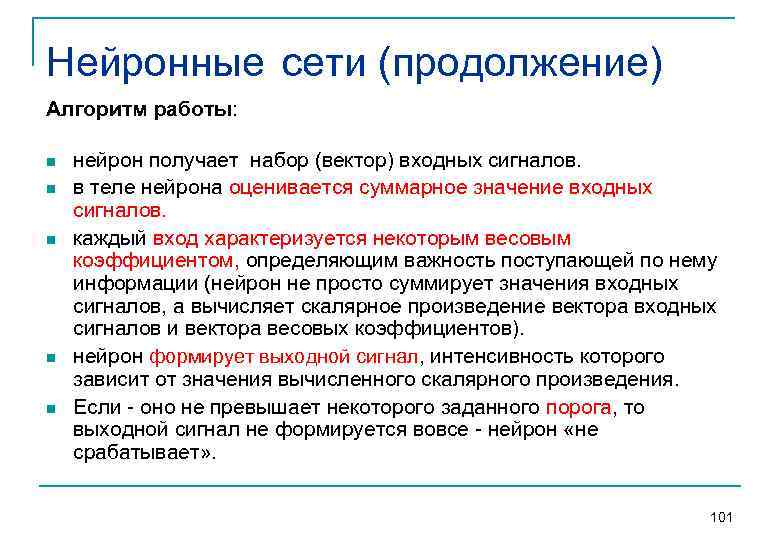 Нейронные сети (продолжение)

Алгоритм работы:

- нейрон получает набор (вектор) входных сигналов.
- в теле нейрона оценивается суммарное значение входных сигналов.
- каждый вход характеризуется некоторым весовым коэффициентом, определяющим важность поступающей по нему информации (нейрон не просто суммирует значения входных сигналов, а вычисляет скалярное произведение вектора входных сигналов и вектора весовых коэффициентов).
- нейрон формирует выходной сигнал, интенсивность которого зависит от значения вычисленного скалярного произведения.
- Если - оно не превышает некоторого заданного порога, то выходной сигнал не формируется вовсе - нейрон «не срабатывает».

101